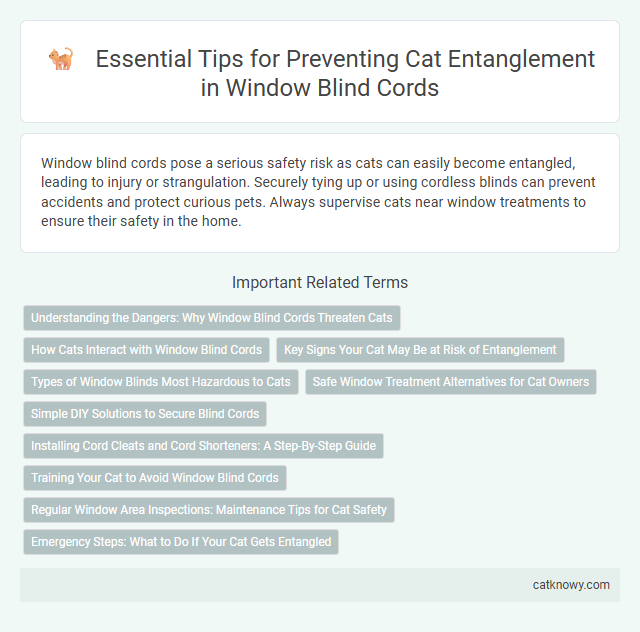 Essential Tips for Preventing Cat Entanglement in Window Blind Cords

Window blind cords pose a serious safety risk as cats can easily become entangled, leading to injury or strangulation. Securely tying up or using cordless blinds can prevent accidents and protect curious pets. Always supervise cats near window treatments to ensure their safety in the home.

Important Related Terms

Understanding the Dangers: Why Window Blind Cords Threaten Cats

How Cats Interact with Window Blind Cords

Key Signs Your Cat May Be at Risk of Entanglement

Types of Window Blinds Most Hazardous to Cats

Safe Window Treatment Alternatives for Cat Owners

Simple DIY Solutions to Secure Blind Cords

Installing Cord Cleats and Cord Shorteners: A Step-By-Step Guide

Training Your Cat to Avoid Window Blind Cords

Regular Window Area Inspections: Maintenance Tips for Cat Safety

Emergency Steps: What to Do If Your Cat Gets Entangled

catknowy.com